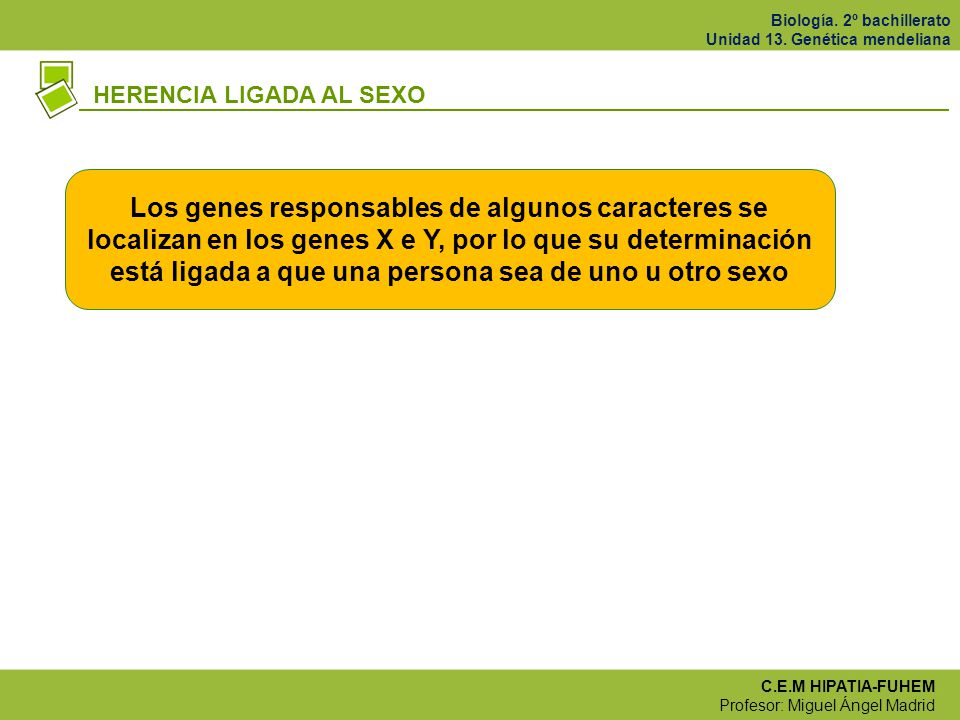 Biología. 2º bachillerato
Unidad 13. Genética mendeliana

HERENCIA LIGADA AL SEXO

Los genes responsables de algunos caracteres se localizan en los genes X e Y, por lo que su determinación está ligada a que una persona sea de uno u otro sexo

C.E.M HIPATIA-FUHEM
Profesor: Miguel Ángel Madrid